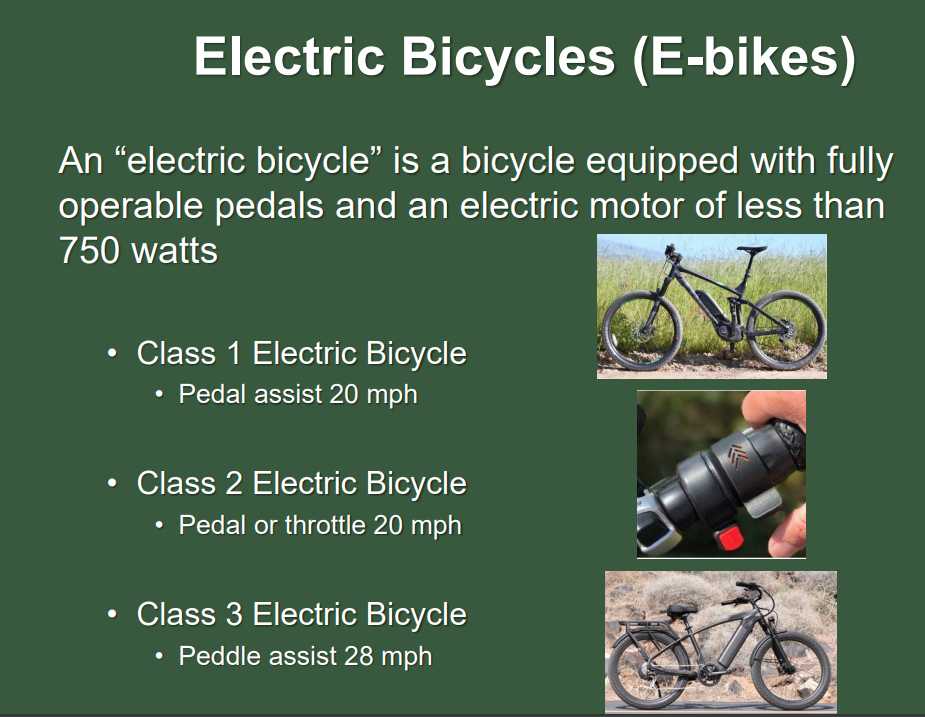 Electric Bicycles (E-bikes)

An “electric bicycle” is a bicycle equipped with fully operable pedals and an electric motor of less than 750 watts

• Class 1 Electric Bicycle
  • Pedal assist 20 mph

• Class 2 Electric Bicycle
  • Pedal or throttle 20 mph

• Class 3 Electric Bicycle
  • Peddle assist 28 mph